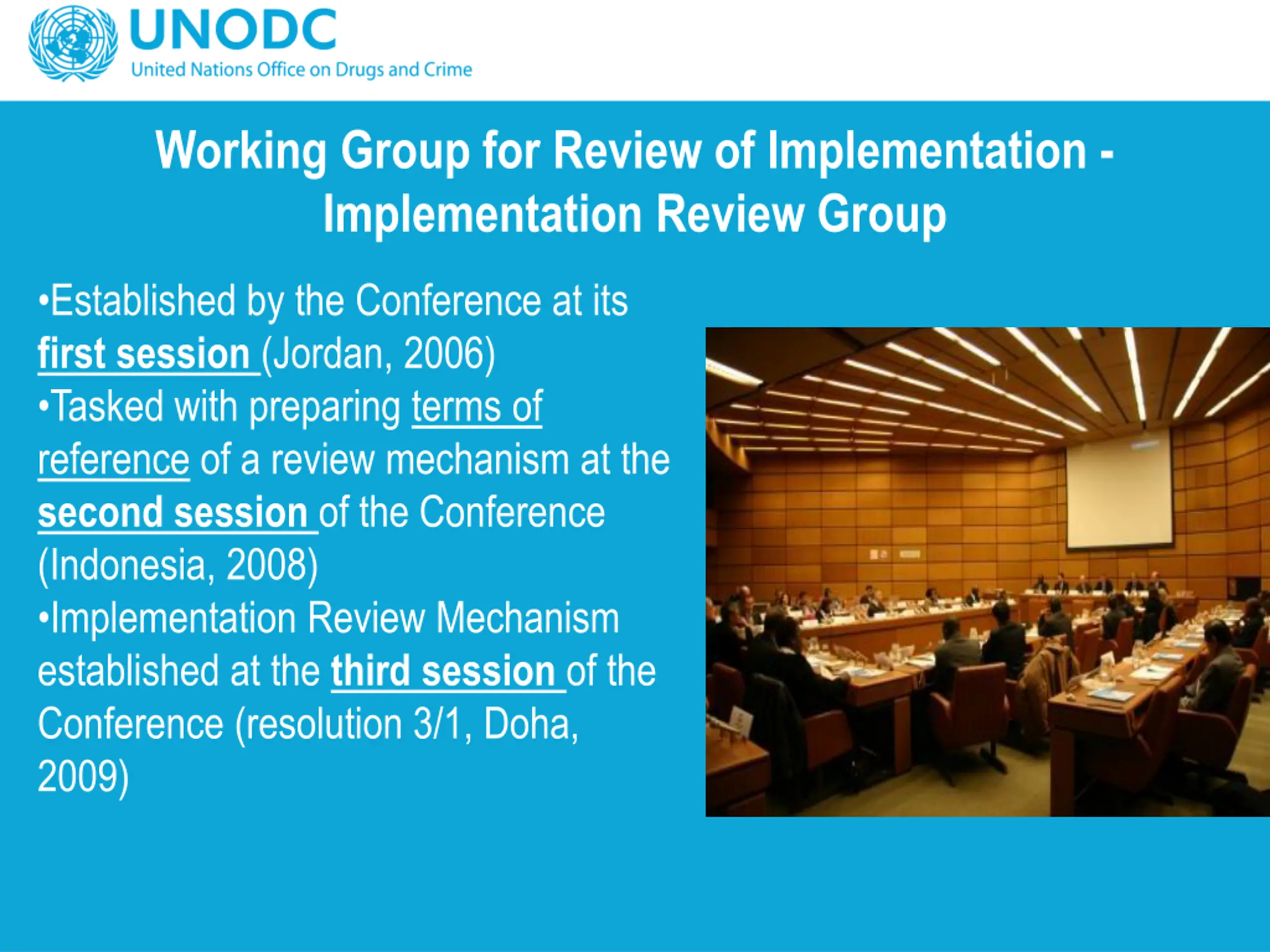 UNODC
United Nations Office on Drugs and Crime

Working Group for Review of Implementation - Implementation Review Group

•Established by the Conference at its first session (Jordan, 2006)
•Tasked with preparing terms of reference of a review mechanism at the second session of the Conference (Indonesia, 2008)
•Implementation Review Mechanism established at the third session of the Conference (resolution 3/1, Doha, 2009)